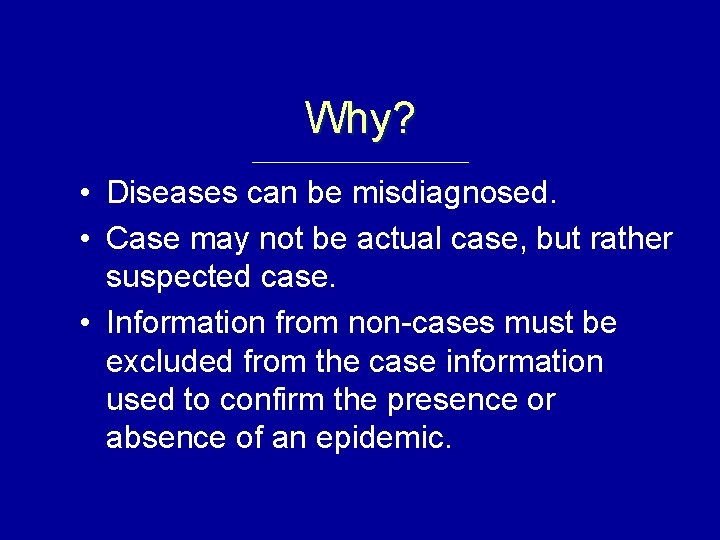 Why?

• Diseases can be misdiagnosed.

• Case may not be actual case, but rather suspected case.

• Information from non-cases must be excluded from the case information used to confirm the presence or absence of an epidemic.